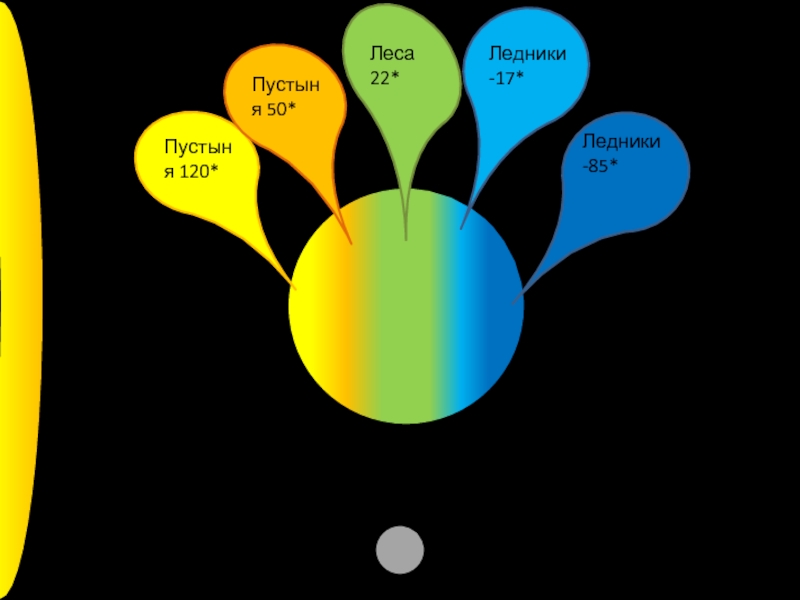 Пустыня 120*

Пустыня 50*

Леса 22*

Ледники -17*

Ледники -85*